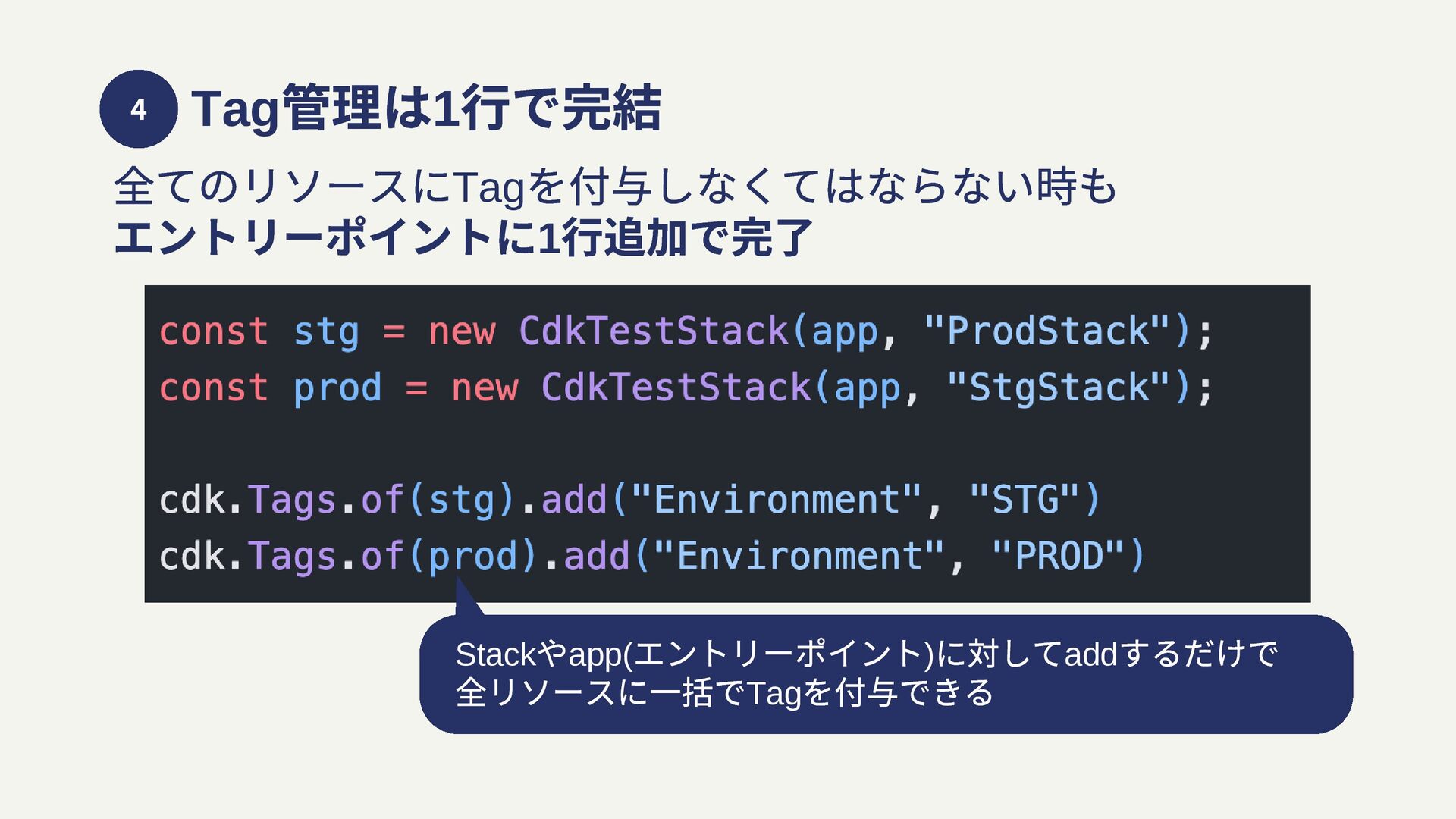 4 Tag管理は1行で完結

全てのリソースにTagを付与しなくてはならない時も
エントリーポイントに1行追加で完了

const stg = new CdkTestStack(app, "ProdStack");
const prod = new CdkTestStack(app, "StgStack");

cdk.Tags.of(stg).add("Environment", "STG")
cdk.Tags.of(prod).add("Environment", "PROD")

Stackやapp(エントリーポイント)に対してaddするだけで
全リソースに一括でTagを付与できる